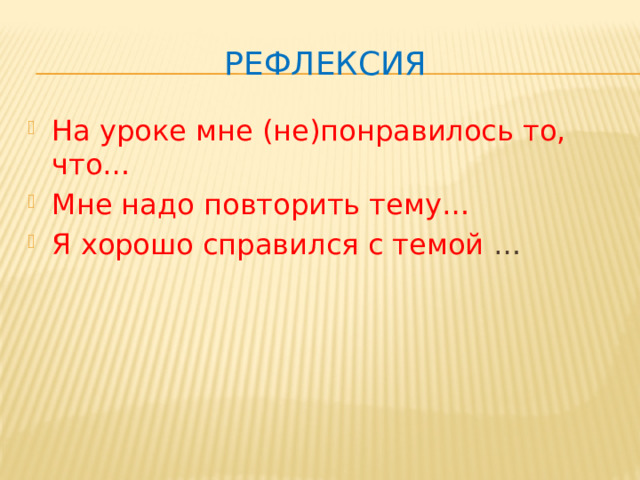 РЕФЛЕКСИЯ

На уроке мне (не)понравилось то, что…

Мне надо повторить тему…

Я хорошо справился с темой …